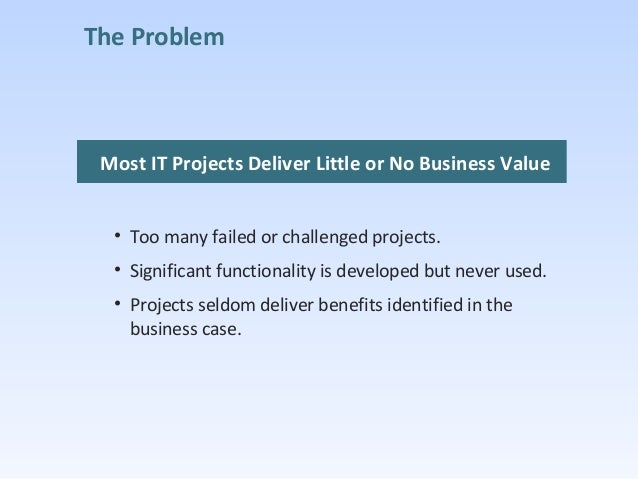 The Problem

Most IT Projects Deliver Little or No Business Value

• Too many failed or challenged projects.
• Significant functionality is developed but never used.
• Projects seldom deliver benefits identified in the business case.